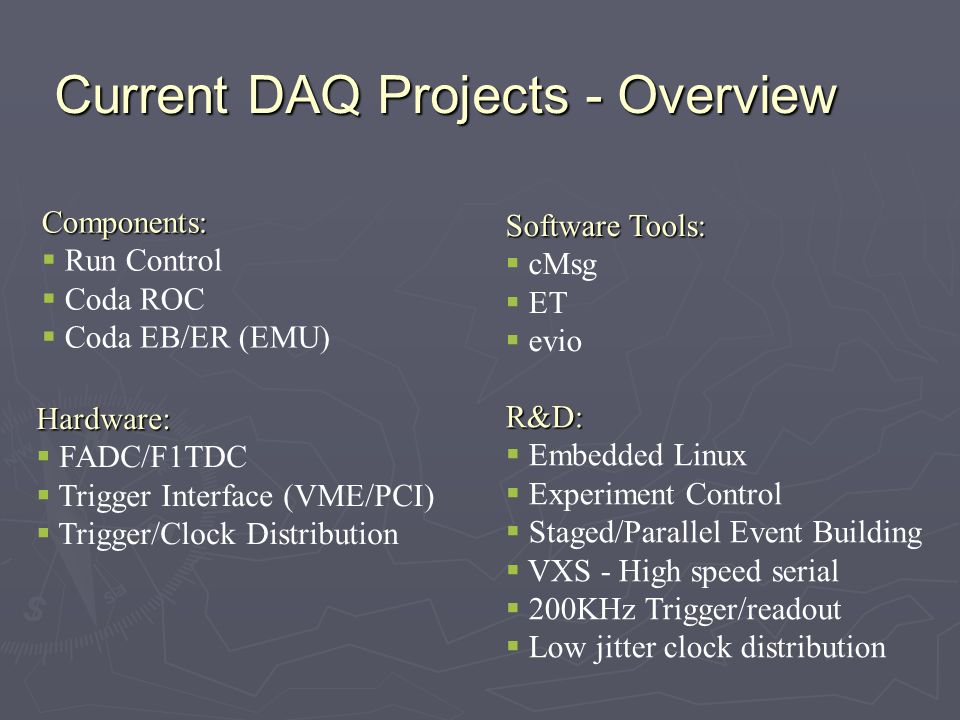 Current DAQ Projects - Overview

Components:
▪ Run Control
▪ Coda ROC
▪ Coda EB/ER (EMU)

Hardware:
▪ FADC/F1TDC
▪ Trigger Interface (VME/PCI)
▪ Trigger/Clock Distribution

Software Tools:
▪ cMsg
▪ ET
▪ evio

R&D:
▪ Embedded Linux
▪ Experiment Control
▪ Staged/Parallel Event Building
▪ VXS - High speed serial
▪ 200KHz Trigger/readout
▪ Low jitter clock distribution